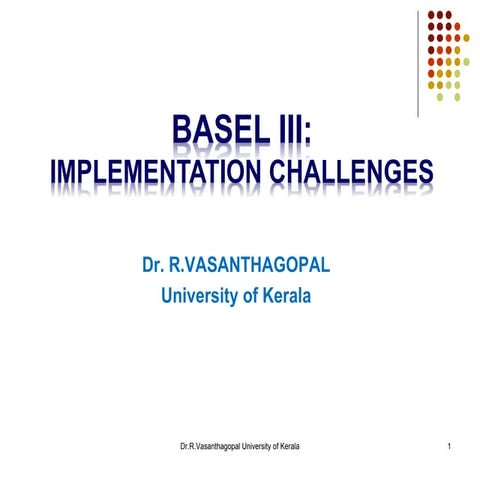 BASEL III:
IMPLEMENTATION CHALLENGES

Dr. R.VASANTHAGOPAL
University of Kerala

Dr.R.Vasanthagopal University of Kerala

1